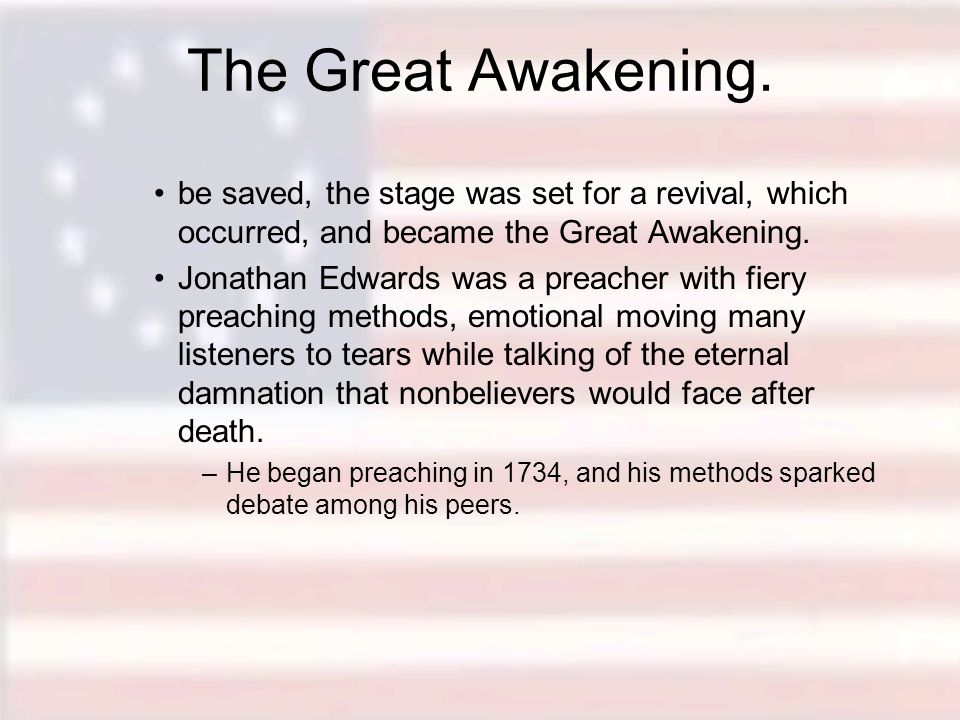 The Great Awakening.

• be saved, the stage was set for a revival, which occurred, and became the Great Awakening.

• Jonathan Edwards was a preacher with fiery preaching methods, emotional moving many listeners to tears while talking of the eternal damnation that nonbelievers would face after death.

– He began preaching in 1734, and his methods sparked debate among his peers.